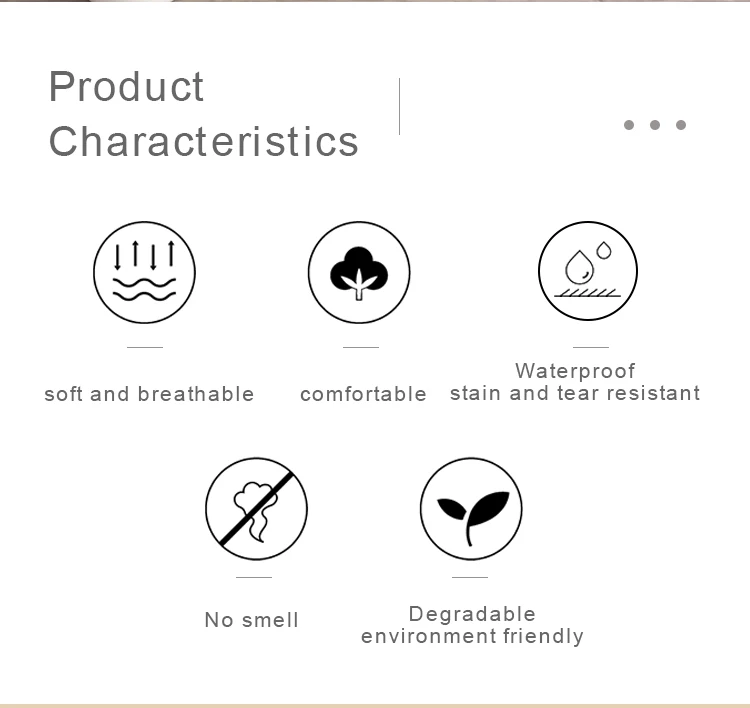 Product Characteristics

soft and breathable

comfortable

Waterproof
stain and tear resistant

No smell

Degradable
environment friendly